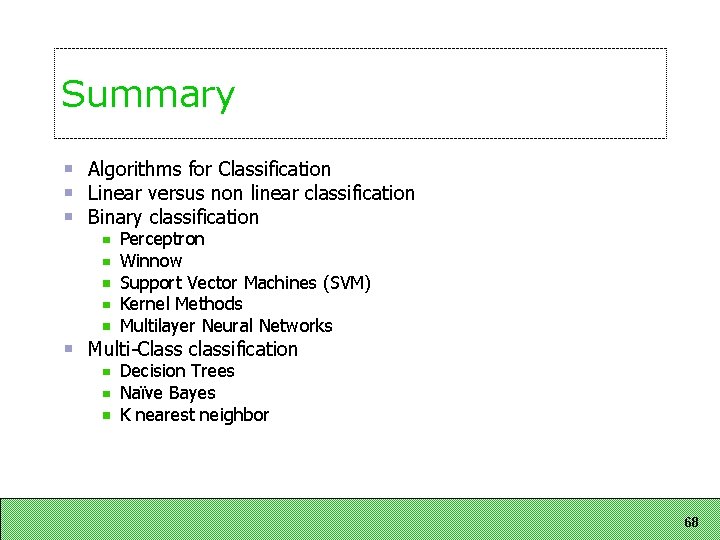 Summary

- Algorithms for Classification
- Linear versus non linear classification
- Binary classification
  - Perceptron
  - Winnow
  - Support Vector Machines (SVM)
  - Kernel Methods
  - Multilayer Neural Networks
- Multi-Class classification
  - Decision Trees
  - Naïve Bayes
  - K nearest neighbor

68